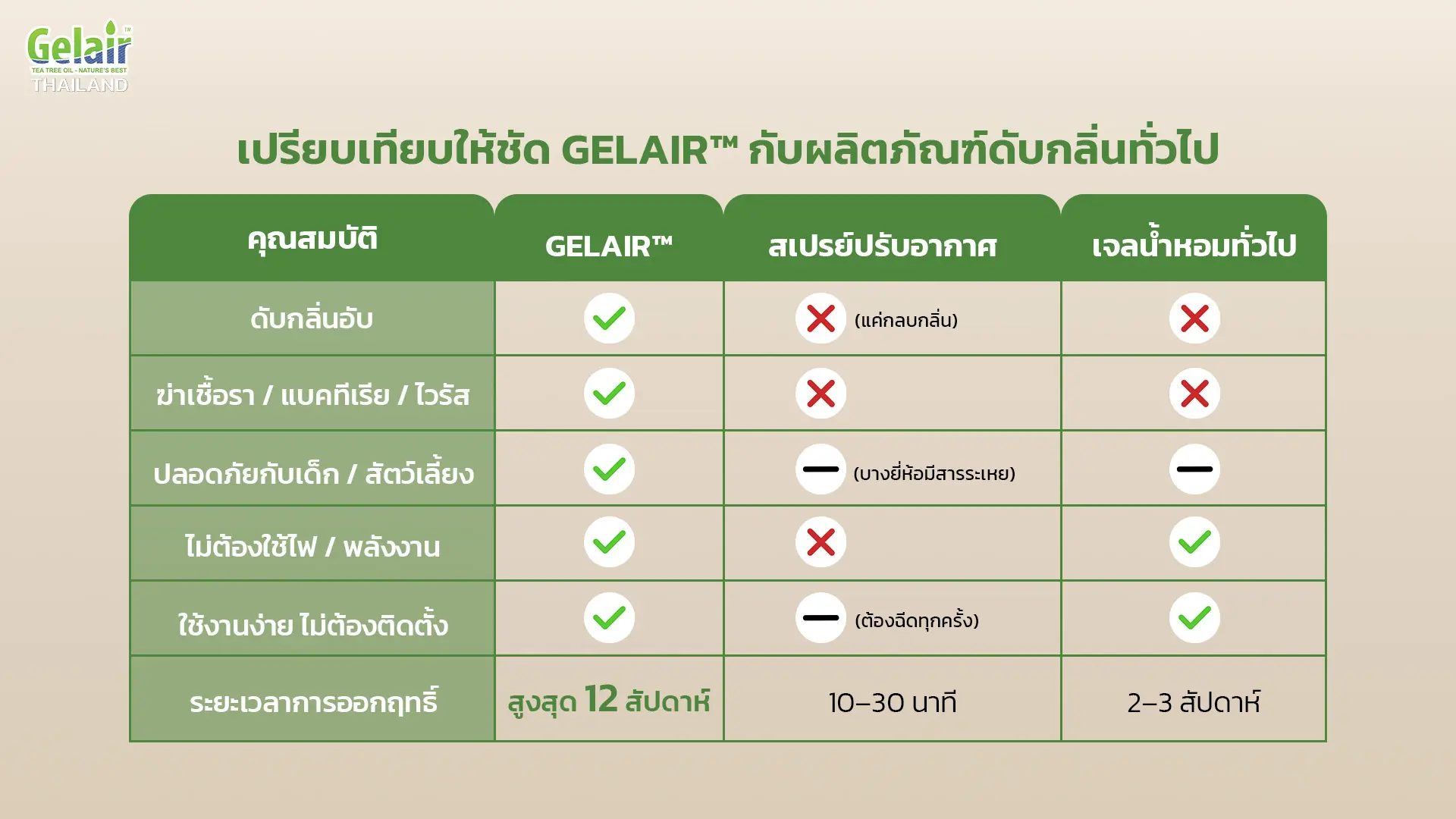 Gelair™
TEA TREE OIL - NATURE'S BEST
THAILAND

เปรียบเทียบให้ชัด GELAIR™ กับผลิตภัณฑ์ดับกลิ่นทั่วไป

| คุณสมบัติ | GELAIR™ | สเปรย์ปรับอากาศ | เจลน้ำหอมทั่วไป |
|---|---|---|---|
| ดับกลิ่นอับ | ✓ | ✗ (แค่กลบกลิ่น) | ✗ |
| ฆ่าเชื้อรา / แบคทีเรีย / ไวรัส | ✓ | ✗ | ✗ |
| ปลอดภัยกับเด็ก / สัตว์เลี้ยง | ✓ | — (บางยี่ห้อมีสารระเหย) | — |
| ไม่ต้องใช้ไฟ / พลังงาน | ✓ | ✗ | ✓ |
| ใช้งานง่าย ไม่ต้องติดตั้ง | ✓ | — (ต้องฉีดทุกครั้ง) | ✓ |
| ระยะเวลาการออกฤทธิ์ | สูงสุด 12 สัปดาห์ | 10–30 นาที | 2–3 สัปดาห์ |